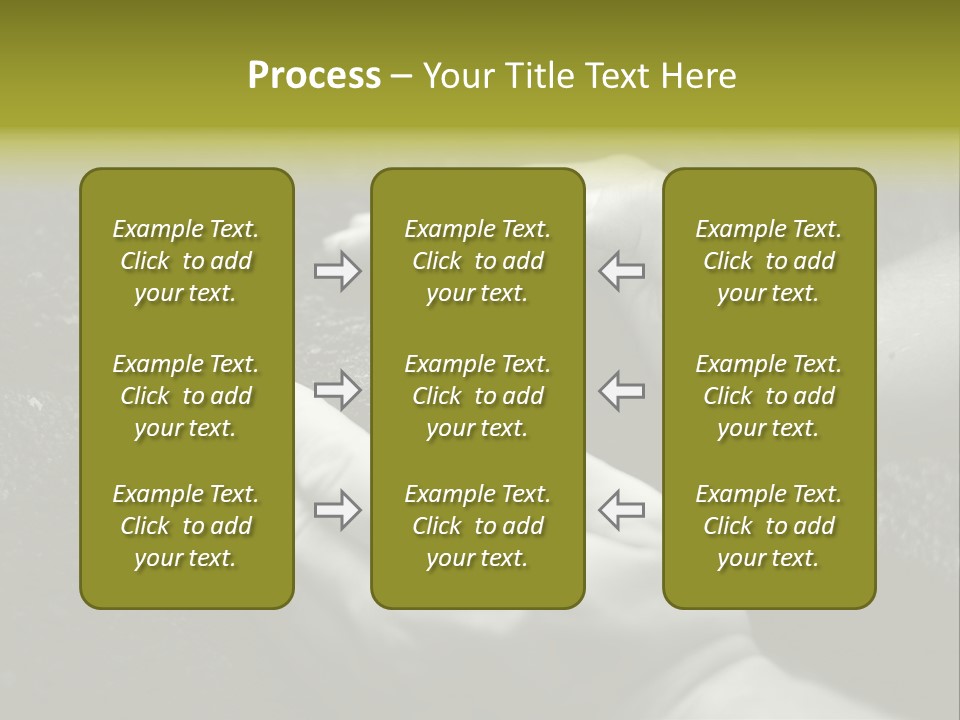 Process – Your Title Text Here

Example Text. Click to add your text.

Example Text. Click to add your text.

Example Text. Click to add your text.

Example Text. Click to add your text.

Example Text. Click to add your text.

Example Text. Click to add your text.

Example Text. Click to add your text.

Example Text. Click to add your text.

Example Text. Click to add your text.